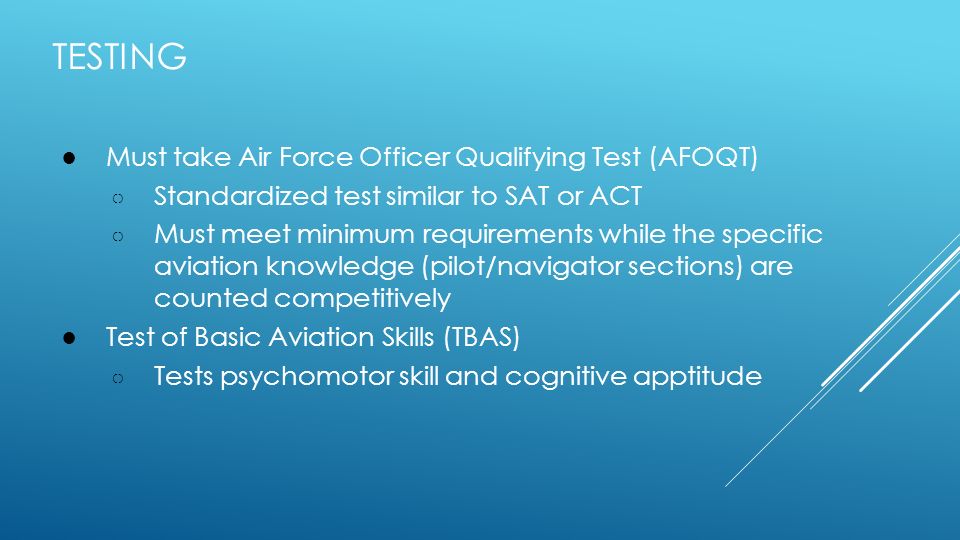 TESTING

● Must take Air Force Officer Qualifying Test (AFOQT)
○ Standardized test similar to SAT or ACT
○ Must meet minimum requirements while the specific aviation knowledge (pilot/navigator sections) are counted competitively
● Test of Basic Aviation Skills (TBAS)
○ Tests psychomotor skill and cognitive apptitude